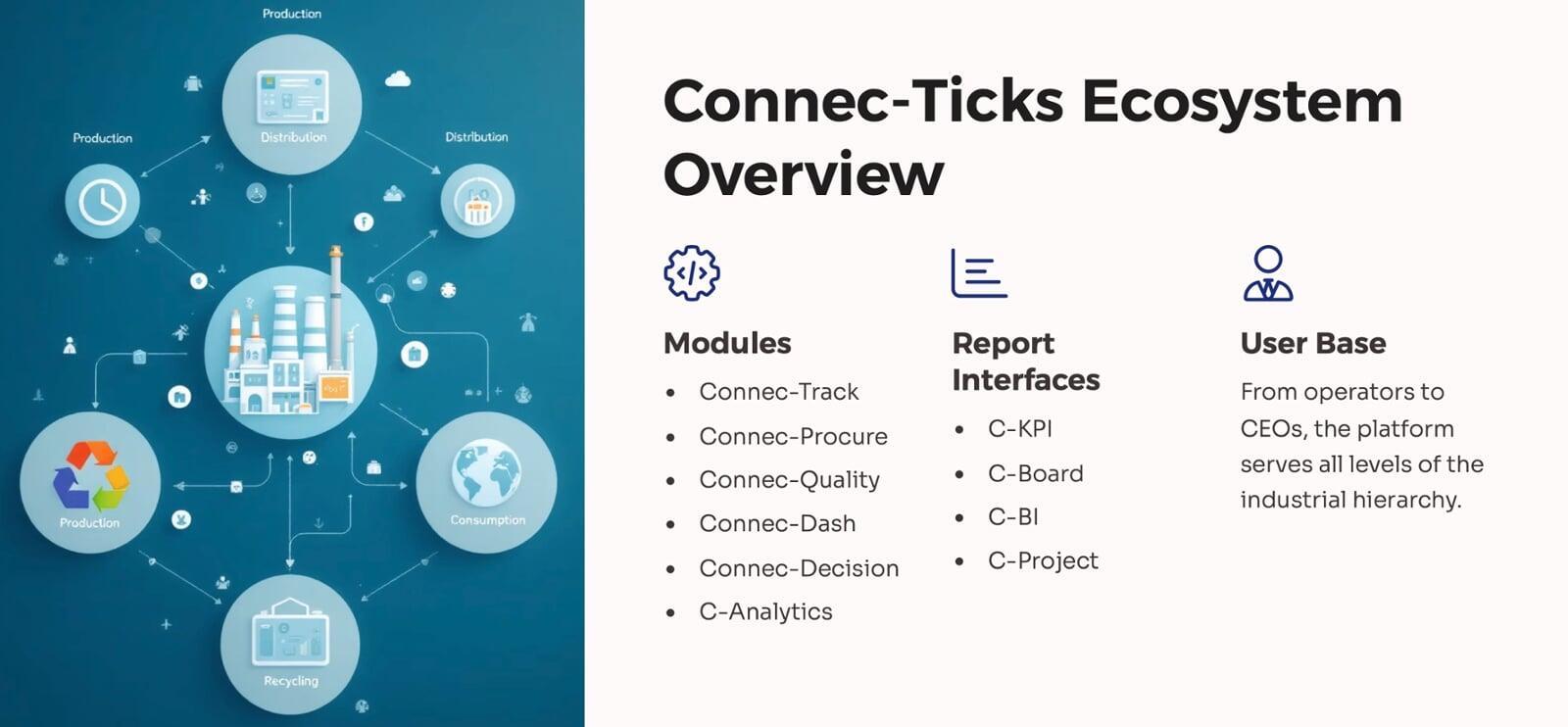 Production

Production

Distribution

Distribution

Production

Consumption

Recycling

Connec-Ticks Ecosystem Overview

Modules

- Connec-Track
- Connec-Procure
- Connec-Quality
- Connec-Dash
- Connec-Decision
- C-Analytics

Report Interfaces

- C-KPI
- C-Board
- C-BI
- C-Project

User Base

From operators to CEOs, the platform serves all levels of the industrial hierarchy.